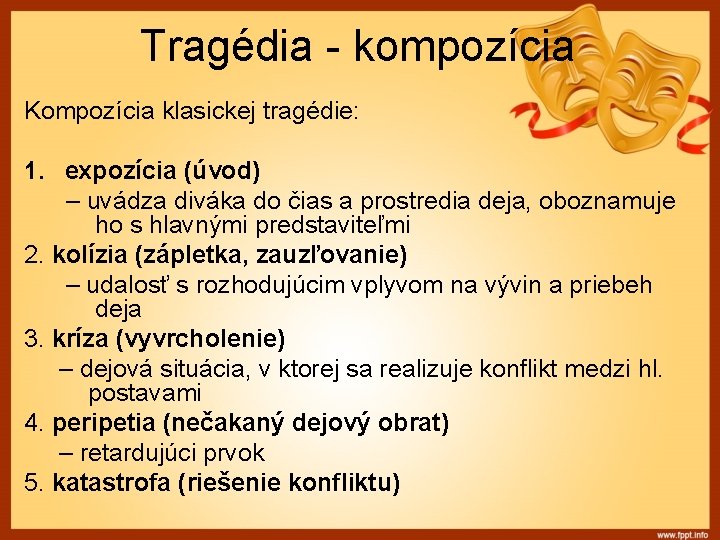 Tragédia - kompozícia

Kompozícia klasickej tragédie:

1. expozícia (úvod)
– uvádza diváka do čias a prostredia deja, oboznamuje ho s hlavnými predstaviteľmi

2. kolízia (zápletka, zauzľovanie)
– udalosť s rozhodujúcim vplyvom na vývin a priebeh deja

3. kríza (vyvrcholenie)
– dejová situácia, v ktorej sa realizuje konflikt medzi hl. postavami

4. peripetia (nečakaný dejový obrat)
– retardujúci prvok

5. katastrofa (riešenie konfliktu)

www.fppt.info